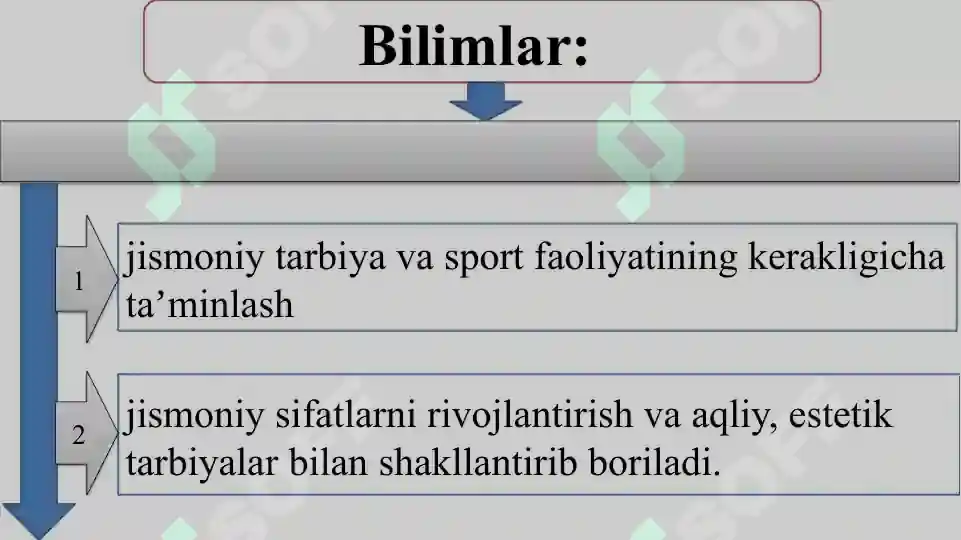 Bilimlar:

1 jismoniy tarbiya va sport faoliyatining kerakligicha ta’minlash

2 jismoniy sifatlarni rivojlantirish va aqliy, estetik tarbiyalar bilan shakllantirib boriladi.